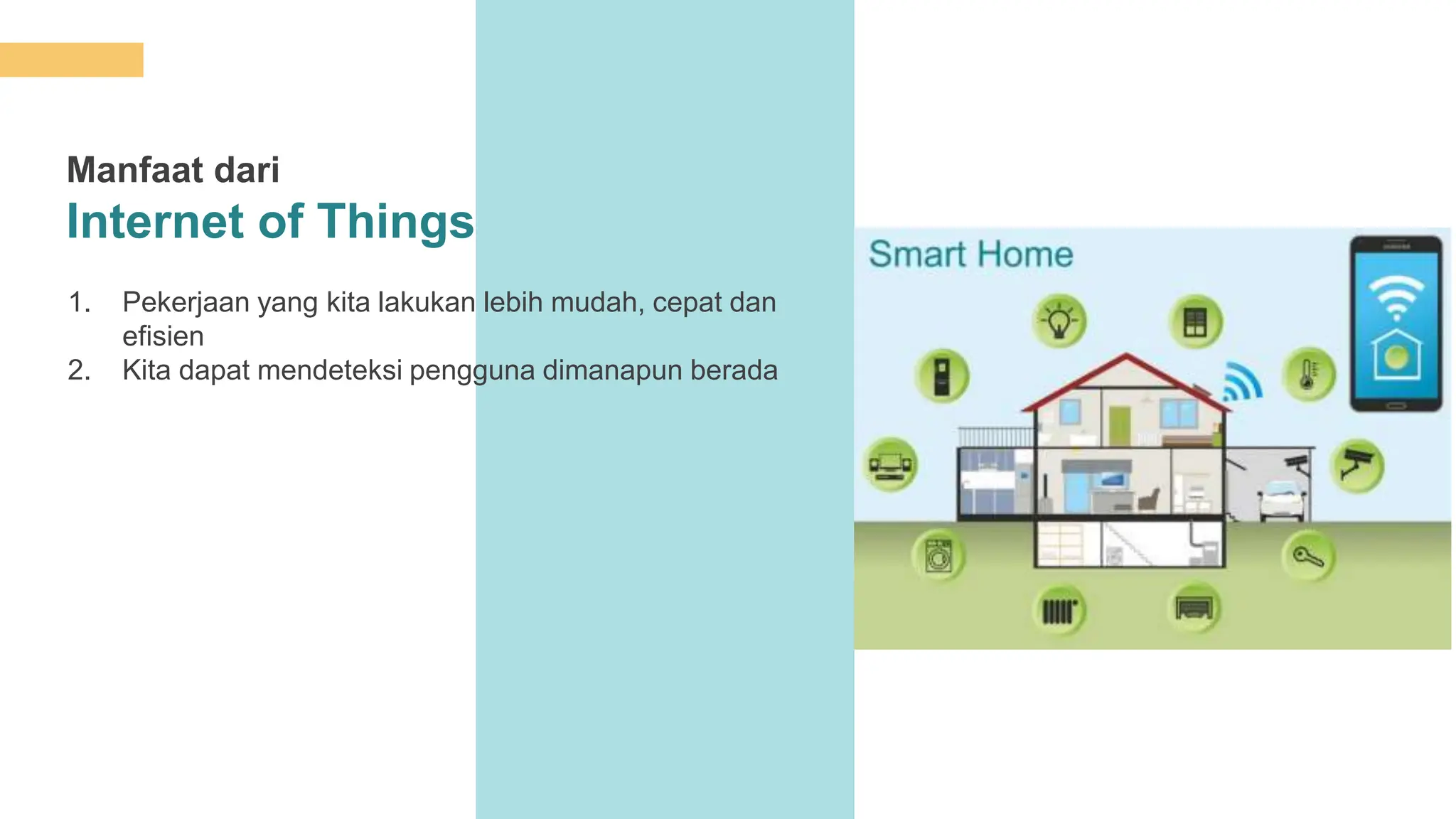 Manfaat dari
Internet of Things

1. Pekerjaan yang kita lakukan lebih mudah, cepat dan efisien
2. Kita dapat mendeteksi pengguna dimanapun berada

Smart Home